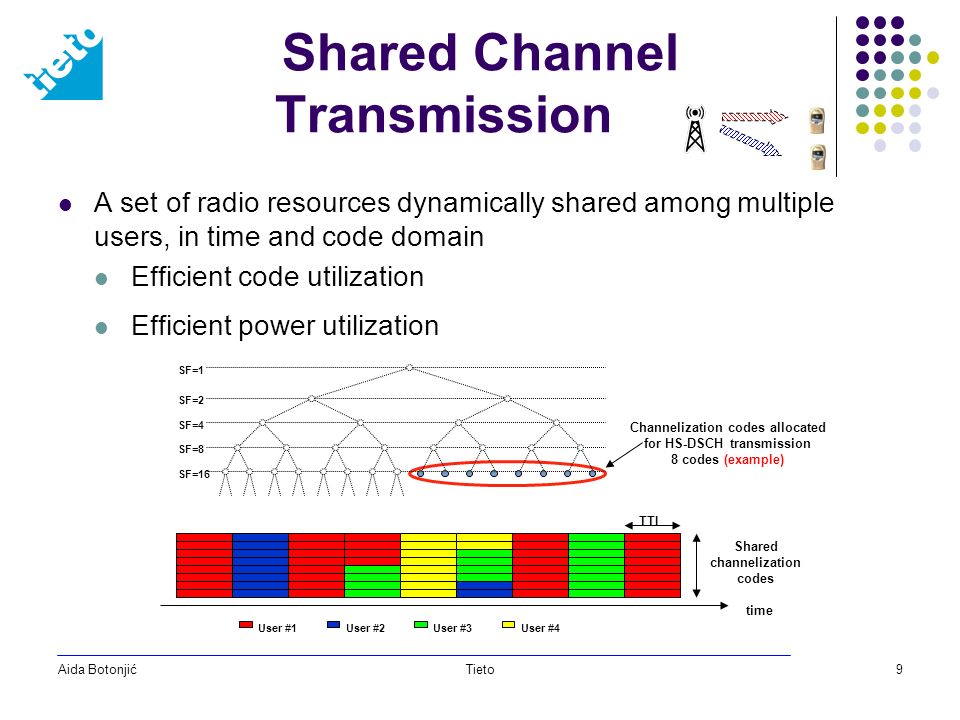 tieto

Shared Channel Transmission

A set of radio resources dynamically shared among multiple users, in time and code domain

Efficient code utilization

Efficient power utilization

SF=1

SF=2

SF=4

SF=8

SF=16

Channelization codes allocated for HS-DSCH transmission 8 codes (example)

TTI

Shared channelization codes

time

User #1 User #2 User #3 User #4

Aida Botonjić Tieto 9